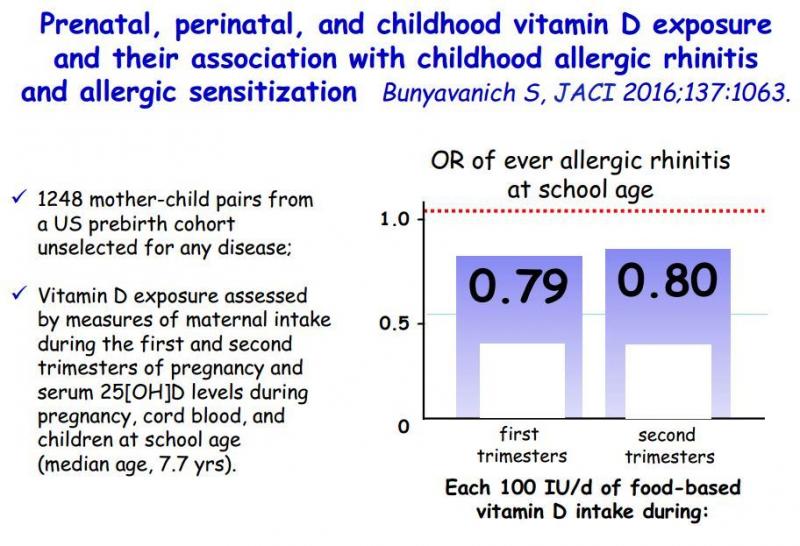 Prenatal, perinatal, and childhood vitamin D exposure and their association with childhood allergic rhinitis and allergic sensitization Bunyavanich S, JACI 2016;137:1063.

✓ 1248 mother-child pairs from a US prebirth cohort unselected for any disease;

✓ Vitamin D exposure assessed by measures of maternal intake during the first and second trimesters of pregnancy and serum 25[OH]D levels during pregnancy, cord blood, and children at school age (median age, 7.7 yrs).

OR of ever allergic rhinitis at school age

1.0

0.5

0

0.79

0.80

first trimesters

second trimesters

Each 100 IU/d of food-based vitamin D intake during: